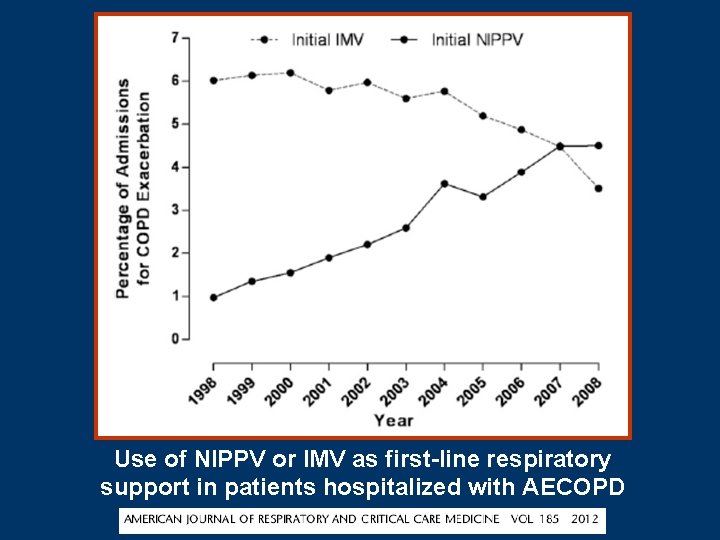 Initial IMV
Initial NIPPV

Percentage of Admissions for COPD Exacerbation

7
6
5
4
3
2
1
0

1998
1999
2000
2001
2002
2003
2004
2005
2006
2007
2008

Year

Use of NIPPV or IMV as first-line respiratory support in patients hospitalized with AECOPD

AMERICAN JOURNAL OF RESPIRATORY AND CRITICAL CARE MEDICINE VOL 185 2012